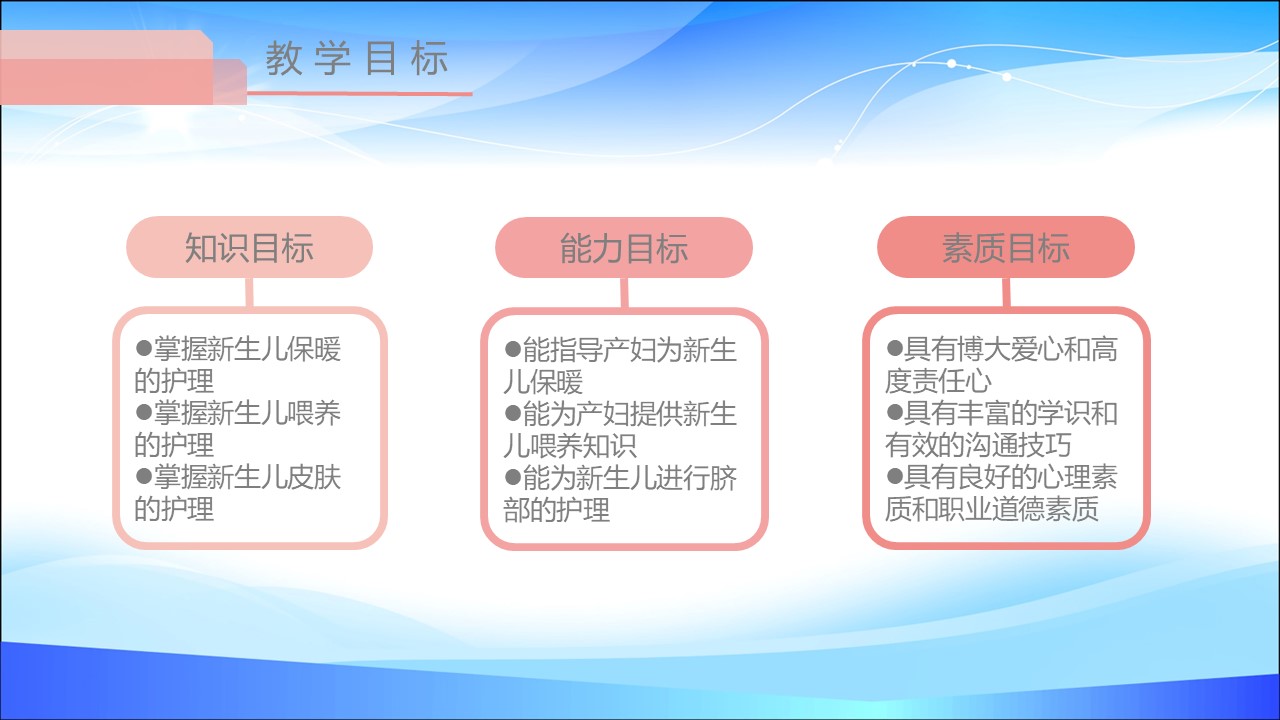 教学目标

知识目标

●掌握新生儿保暖的护理
●掌握新生儿喂养的护理
●掌握新生儿皮肤的护理

能力目标

●能指导产妇为新生儿保暖
●能为产妇提供新生儿喂养知识
●能为新生儿进行脐部的护理

素质目标

●具有博大爱心和高度责任心
●具有丰富的学识和有效的沟通技巧
●具有良好的心理素质和职业道德素质